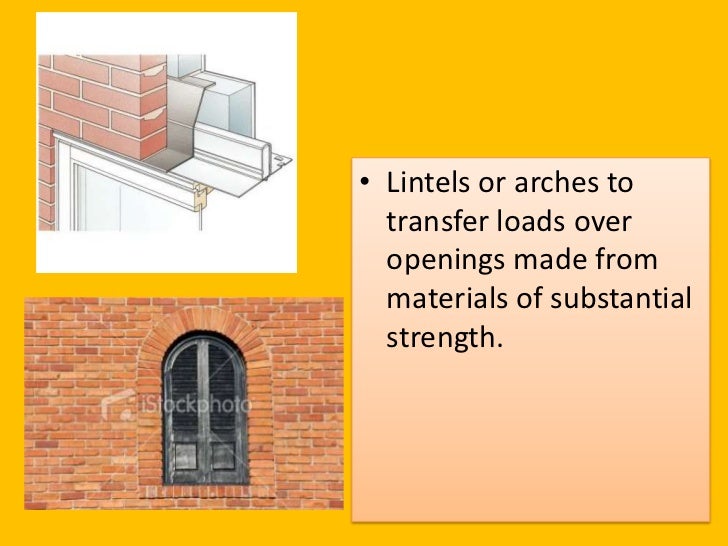 iStockphoto

• Lintels or arches to transfer loads over openings made from materials of substantial strength.